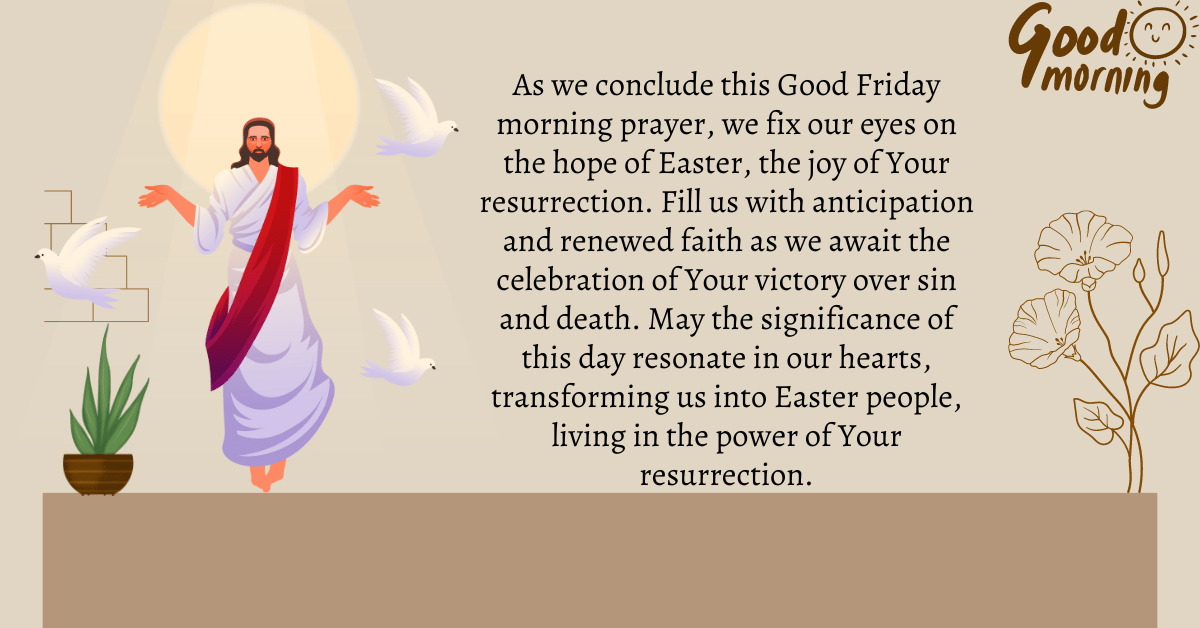 Good morning

As we conclude this Good Friday morning prayer, we fix our eyes on the hope of Easter, the joy of Your resurrection. Fill us with anticipation and renewed faith as we await the celebration of Your victory over sin and death. May the significance of this day resonate in our hearts, transforming us into Easter people, living in the power of Your resurrection.